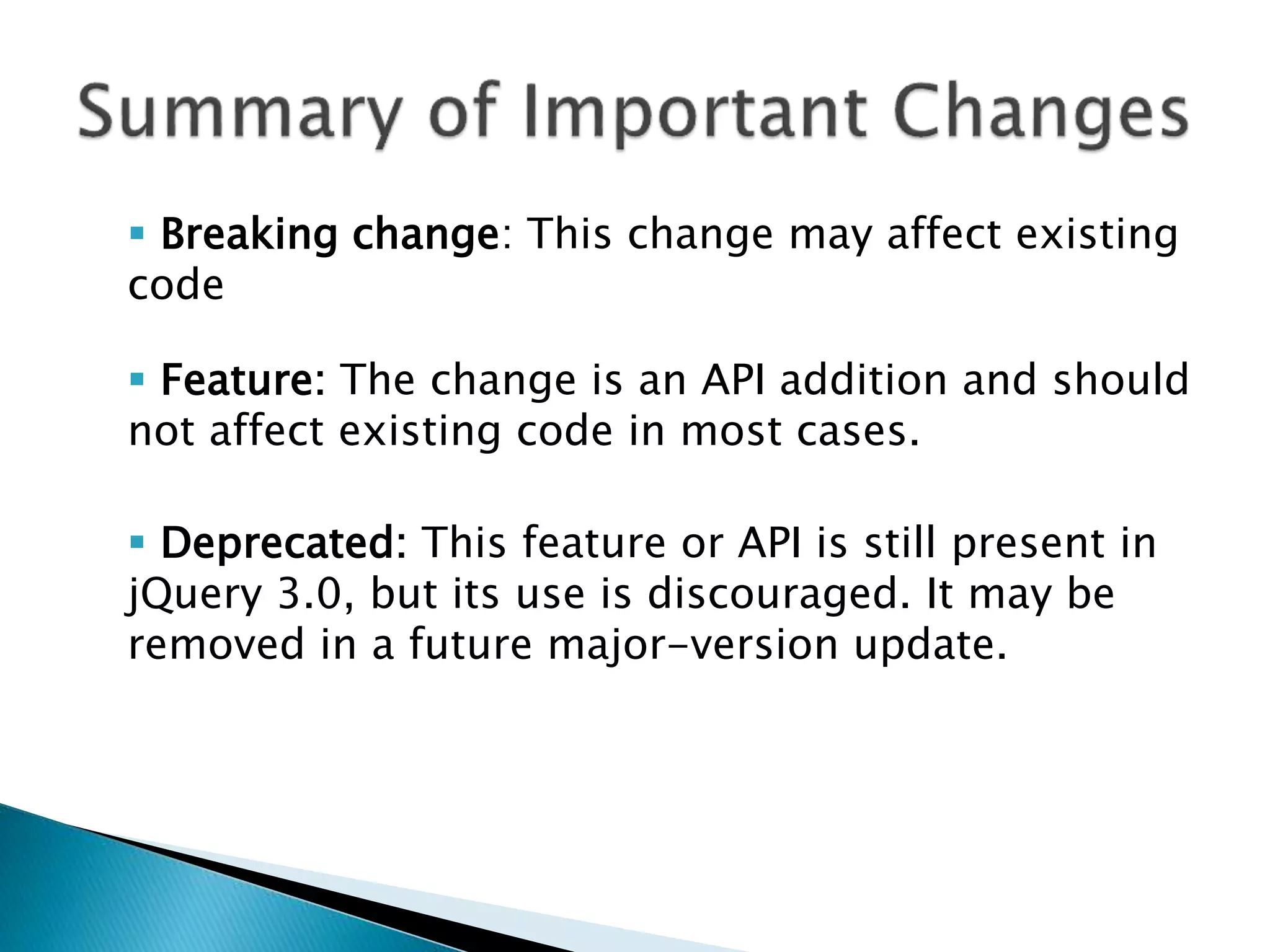 Summary of Important Changes

▪ Breaking change: This change may affect existing code

▪ Feature: The change is an API addition and should not affect existing code in most cases.

▪ Deprecated: This feature or API is still present in jQuery 3.0, but its use is discouraged. It may be removed in a future major-version update.